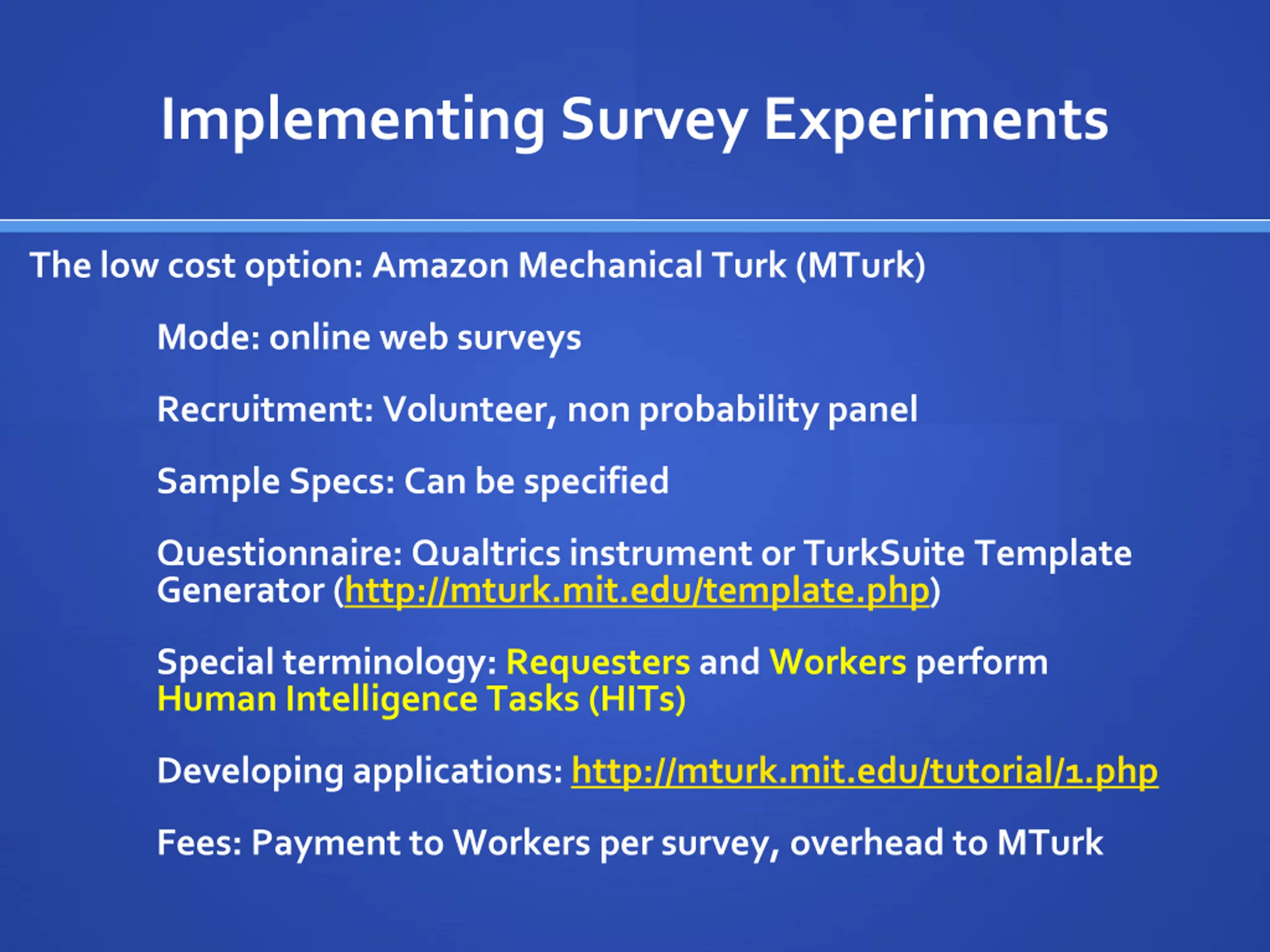 Implementing Survey Experiments

The low cost option: Amazon Mechanical Turk (MTurk)

Mode: online web surveys

Recruitment: Volunteer, non probability panel

Sample Specs: Can be specified

Questionnaire: Qualtrics instrument or TurkSuite Template Generator (http://mturk.mit.edu/template.php)

Special terminology: Requesters and Workers perform Human Intelligence Tasks (HITs)

Developing applications: http://mturk.mit.edu/tutorial/1.php

Fees: Payment to Workers per survey, overhead to MTurk